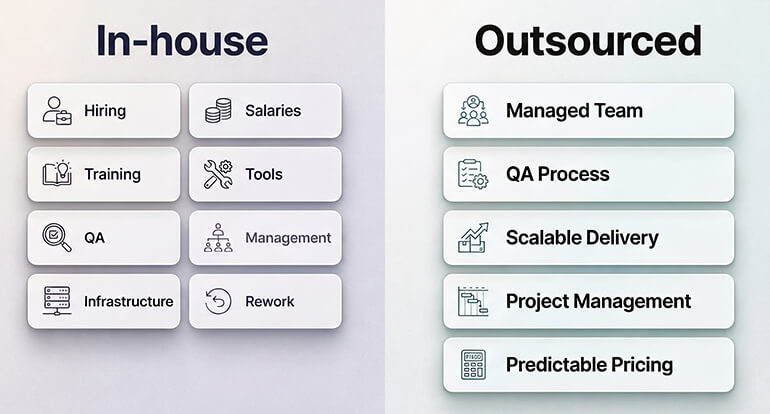 In-house

Hiring

Salaries

Training

Tools

QA

Management

Infrastructure

Rework

Outsourced

Managed Team

QA Process

Scalable Delivery

Project Management

Predictable Pricing